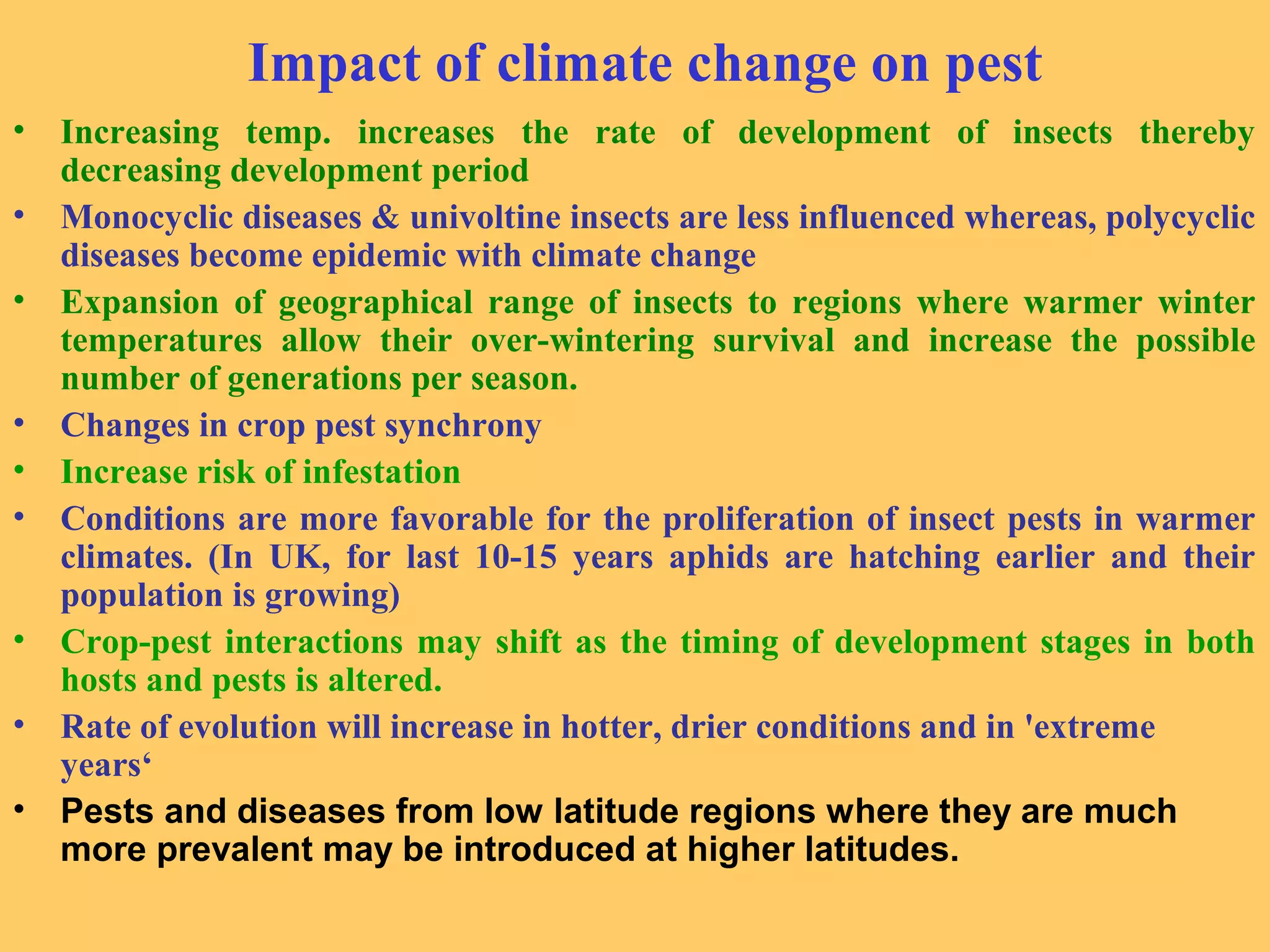 Impact of climate change on pest

• Increasing temp. increases the rate of development of insects thereby decreasing development period
• Monocyclic diseases & univoltine insects are less influenced whereas, polycyclic diseases become epidemic with climate change
• Expansion of geographical range of insects to regions where warmer winter temperatures allow their over-wintering survival and increase the possible number of generations per season.
• Changes in crop pest synchrony
• Increase risk of infestation
• Conditions are more favorable for the proliferation of insect pests in warmer climates. (In UK, for last 10-15 years aphids are hatching earlier and their population is growing)
• Crop-pest interactions may shift as the timing of development stages in both hosts and pests is altered.
• Rate of evolution will increase in hotter, drier conditions and in 'extreme years‘
• Pests and diseases from low latitude regions where they are much more prevalent may be introduced at higher latitudes.